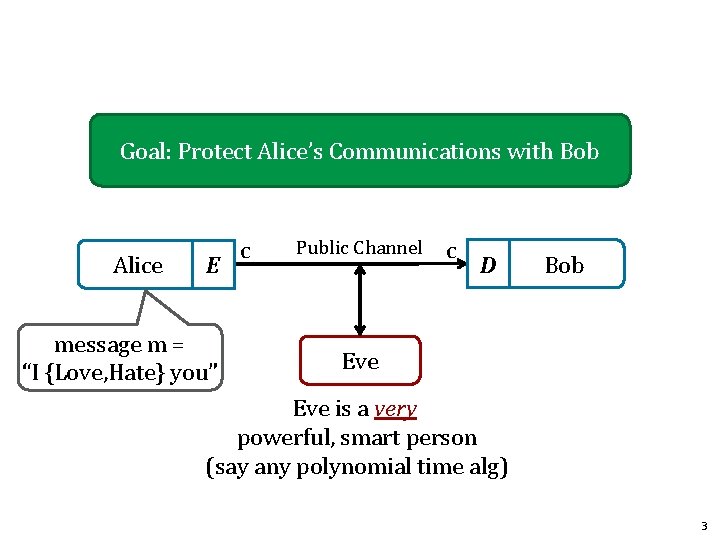 Goal: Protect Alice's Communications with Bob

Alice E c Public Channel c D Bob

message m = "I {Love,Hate} you"

Eve

Eve is a very powerful, smart person (say any polynomial time alg)

3